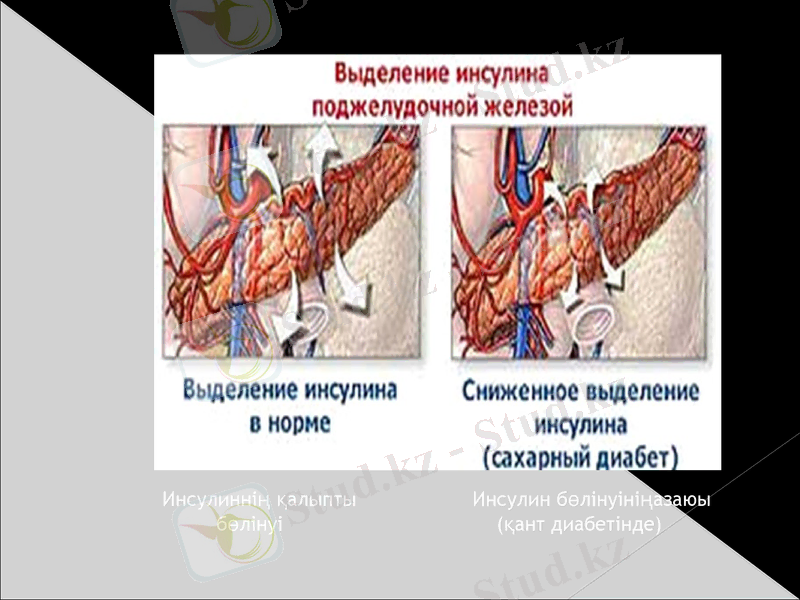 Выделение инсулина поджелудочной железой

Выделение инсулина в норме

Сниженное выделение инсулина (сахарный диабет)

Инсулиннің қалыпты бөлінуі

Инсулин бөлінуініңазаюы (қант диабетінде)

Stud.kz - Stud.kz